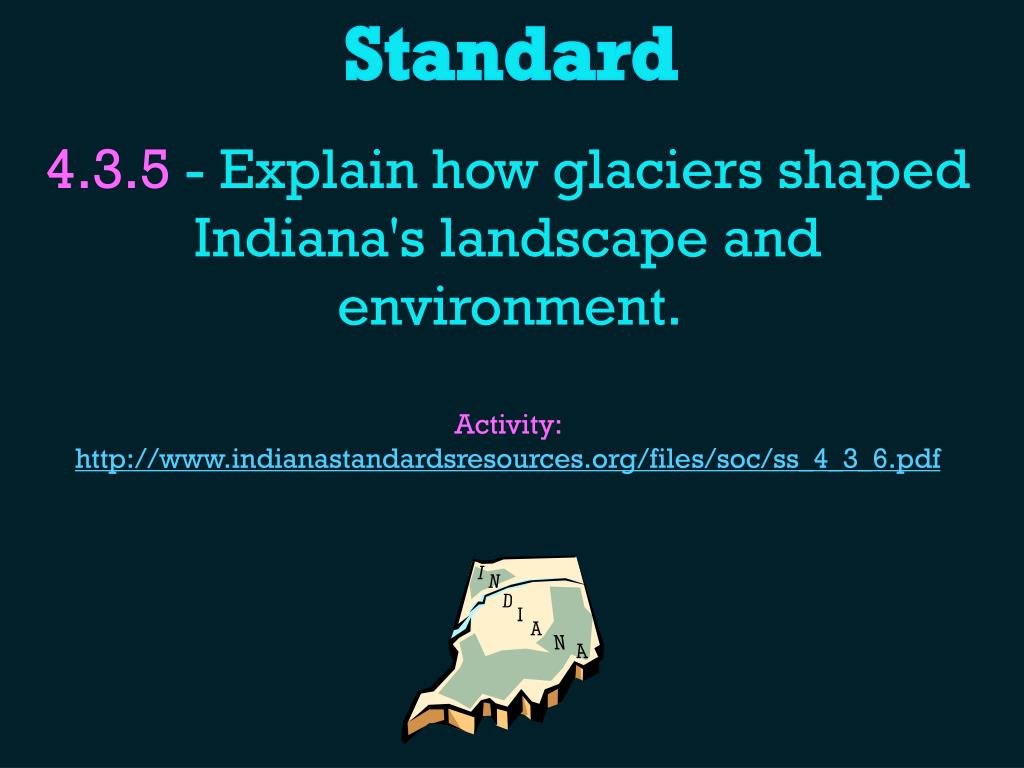 Standard

4.3.5 - Explain how glaciers shaped Indiana's landscape and environment.

Activity:
http://www.indianastandardsresources.org/files/soc/ss_4_3_6.pdf

INDIANA